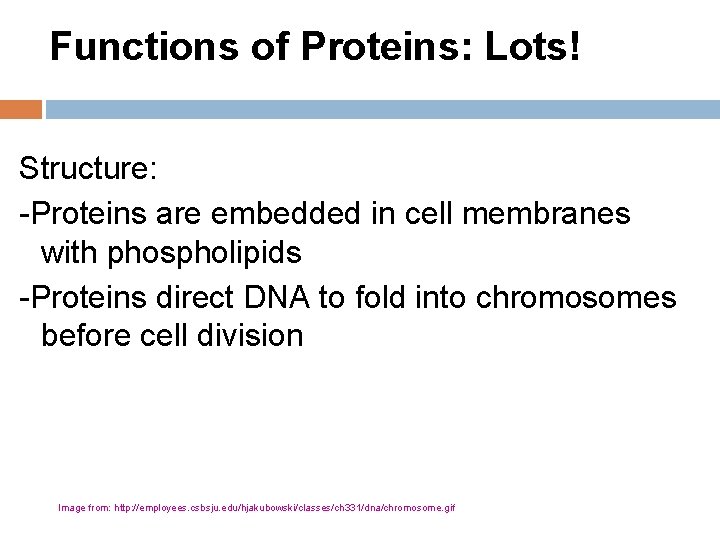 Functions of Proteins: Lots!

Structure:

-Proteins are embedded in cell membranes with phospholipids

-Proteins direct DNA to fold into chromosomes before cell division

Image from: http://employees.csbsju.edu/hjakubowski/classes/ch331/dna/chromosome.gif